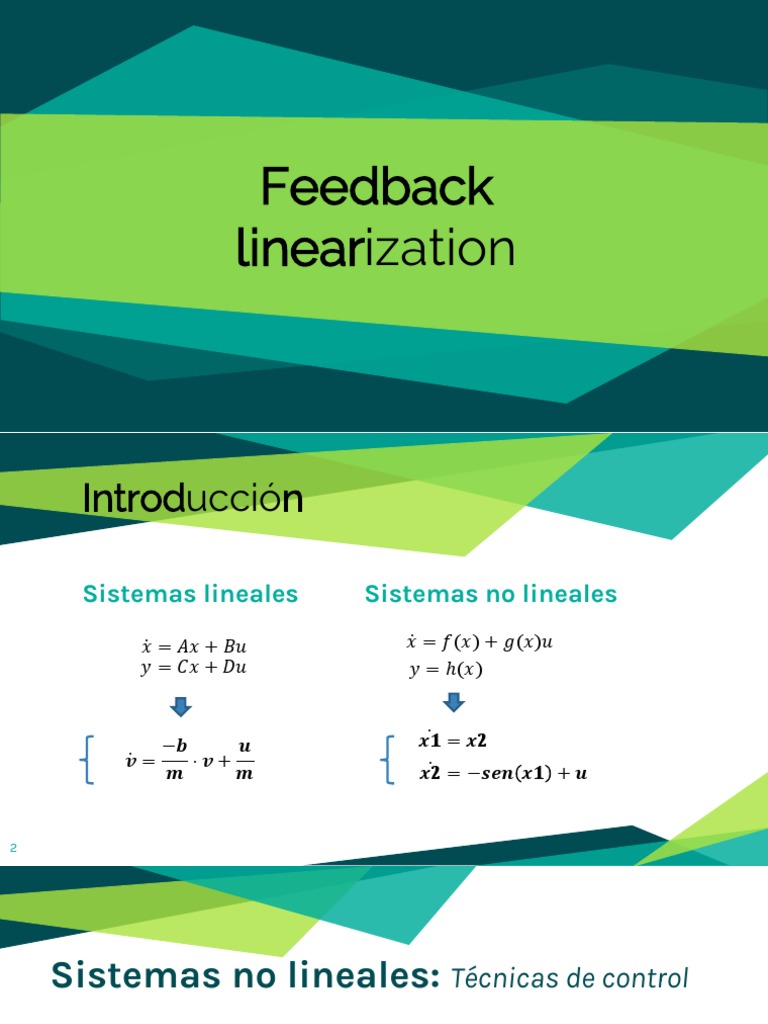 Feedback linearization

Introducción

Sistemas lineales

$\dot{x} = Ax + Bu$
$y = Cx + Du$

$\dot{v} = \frac{-b}{m} \cdot v + \frac{u}{m}$

Sistemas no lineales

$\dot{x} = f(x) + g(x)u$
$y = h(x)$

$\dot{x1} = x2$
$\dot{x2} = -sen(x1) + u$

2

Sistemas no lineales: Técnicas de control